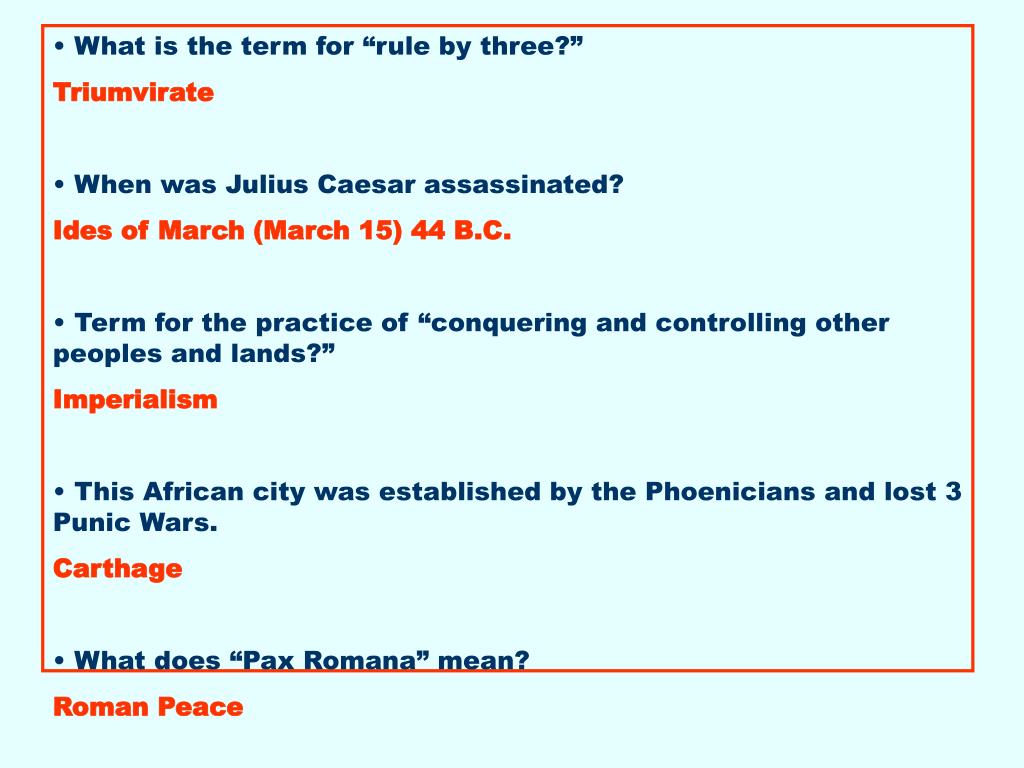 • What is the term for “rule by three?”

Triumvirate

• When was Julius Caesar assassinated?

Ides of March (March 15) 44 B.C.

• Term for the practice of “conquering and controlling other peoples and lands?”

Imperialism

• This African city was established by the Phoenicians and lost 3 Punic Wars.

Carthage

• What does “Pax Romana” mean?

Roman Peace